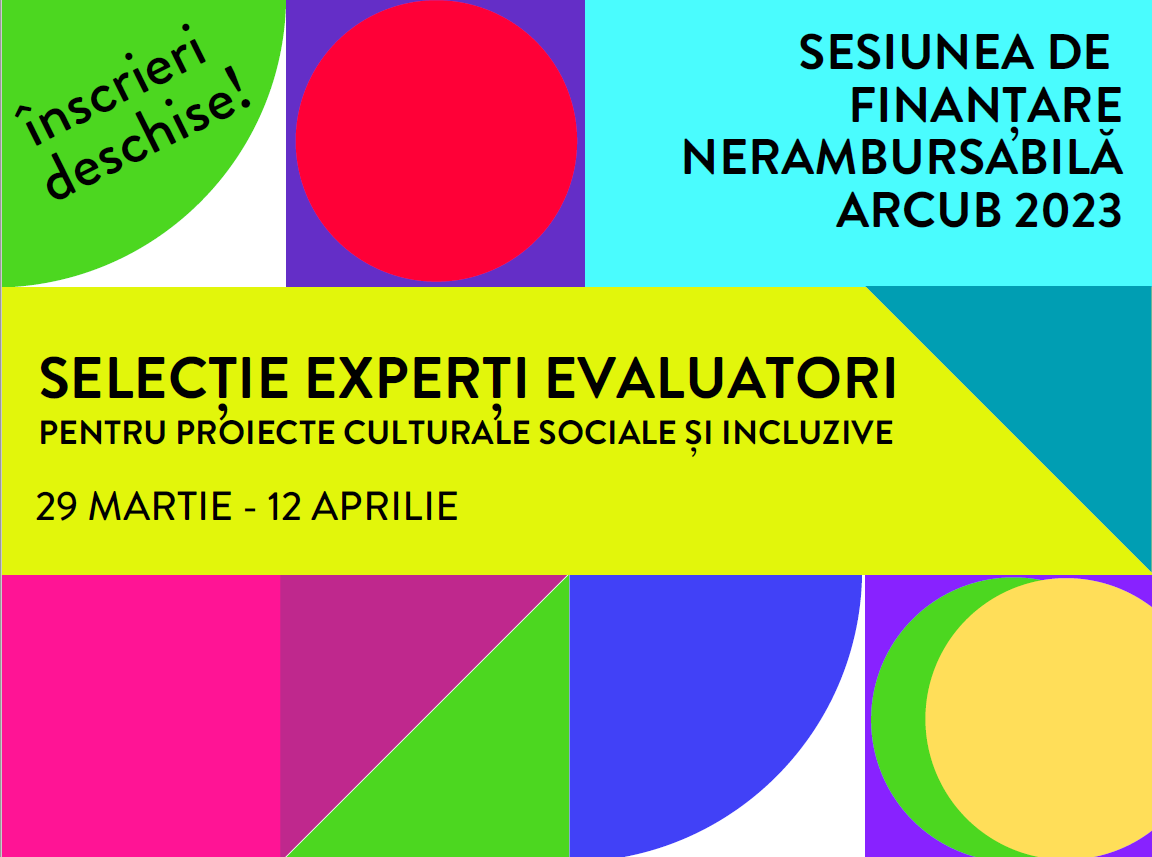 înscrieri deschise!

SESIUNEA DE FINANȚARE NERAMBURSABILĂ ARCUB 2023

SELECȚIE EXPERȚI EVALUATORI
PENTRU PROIECTE CULTURALE SOCIALE ȘI INCLUZIVE

29 MARTIE - 12 APRILIE